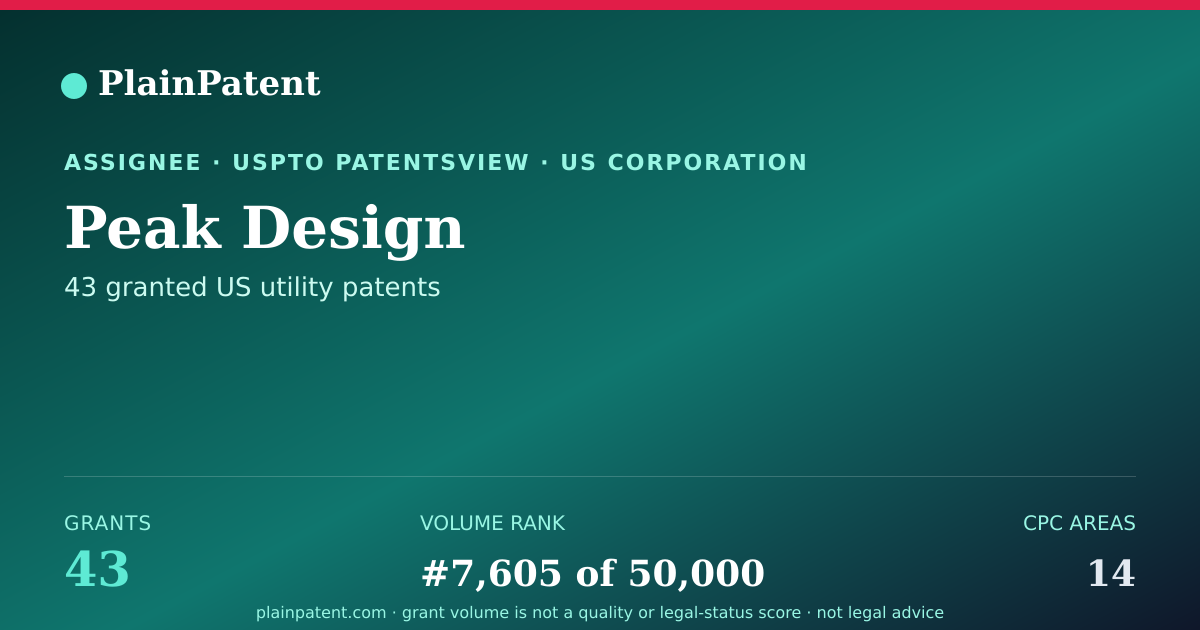 PlainPatent

ASSIGNEE · USPTO PATENTSVIEW · US CORPORATION

Peak Design

43 granted US utility patents

GRANTS
43

VOLUME RANK
#7,605 of 50,000

CPC AREAS
14

plainpatent.com · grant volume is not a quality or legal-status score · not legal advice